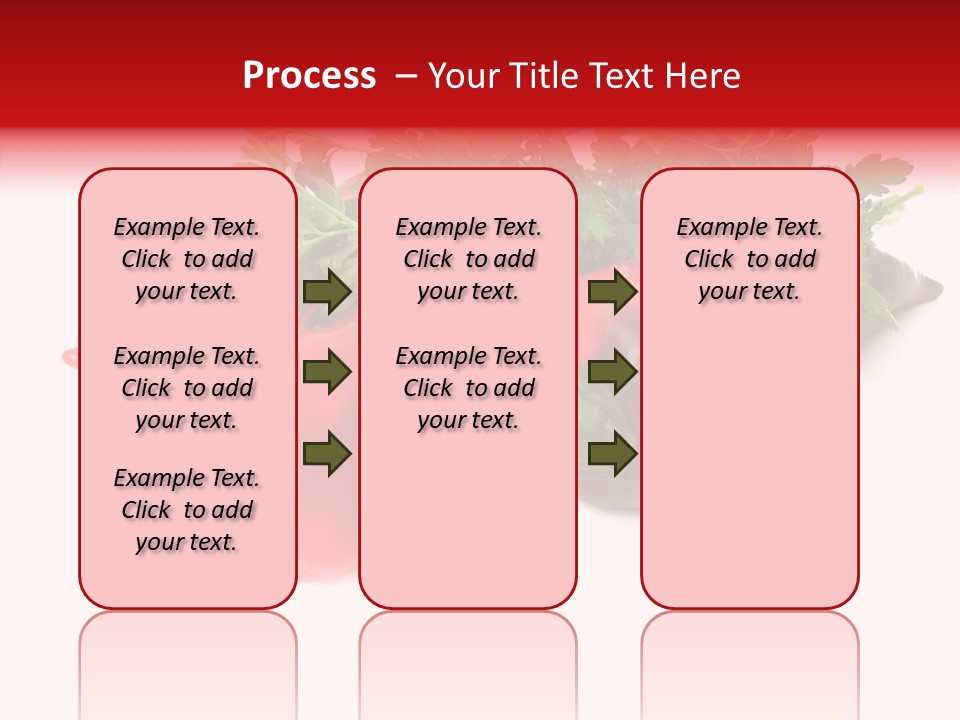 Process – Your Title Text Here

Example Text. Click to add your text.

Example Text. Click to add your text.

Example Text. Click to add your text.

Example Text. Click to add your text.

Example Text. Click to add your text.

Example Text. Click to add your text.